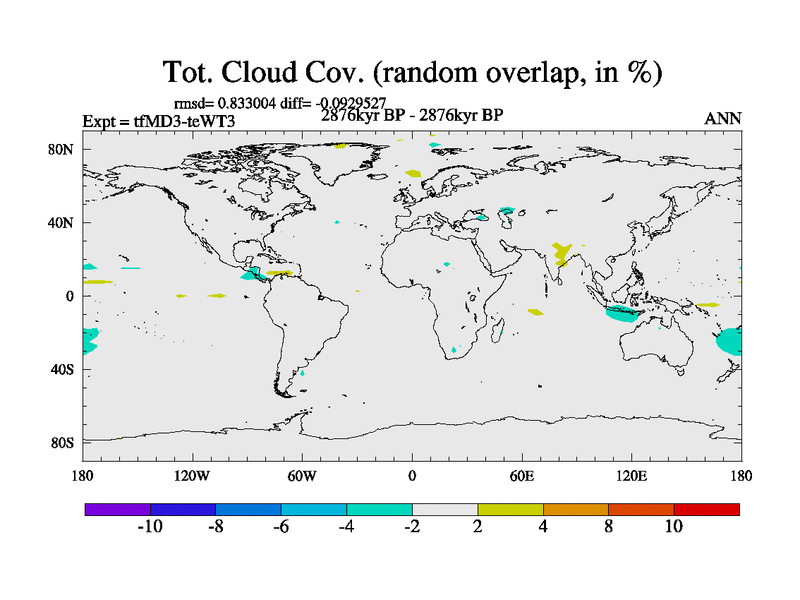 Tot. Cloud Cov. (random overlap, in %)

rmsd= 0.833004 diff= -0.0929527
Expt = tfMD3-teWT3
2876kyr BP - 2876kyr BP
ANN

80N
40N
0
40S
80S

180
120W
60W
0
60E
120E
180

-10
-8
-6
-4
-2
2
4
8
10